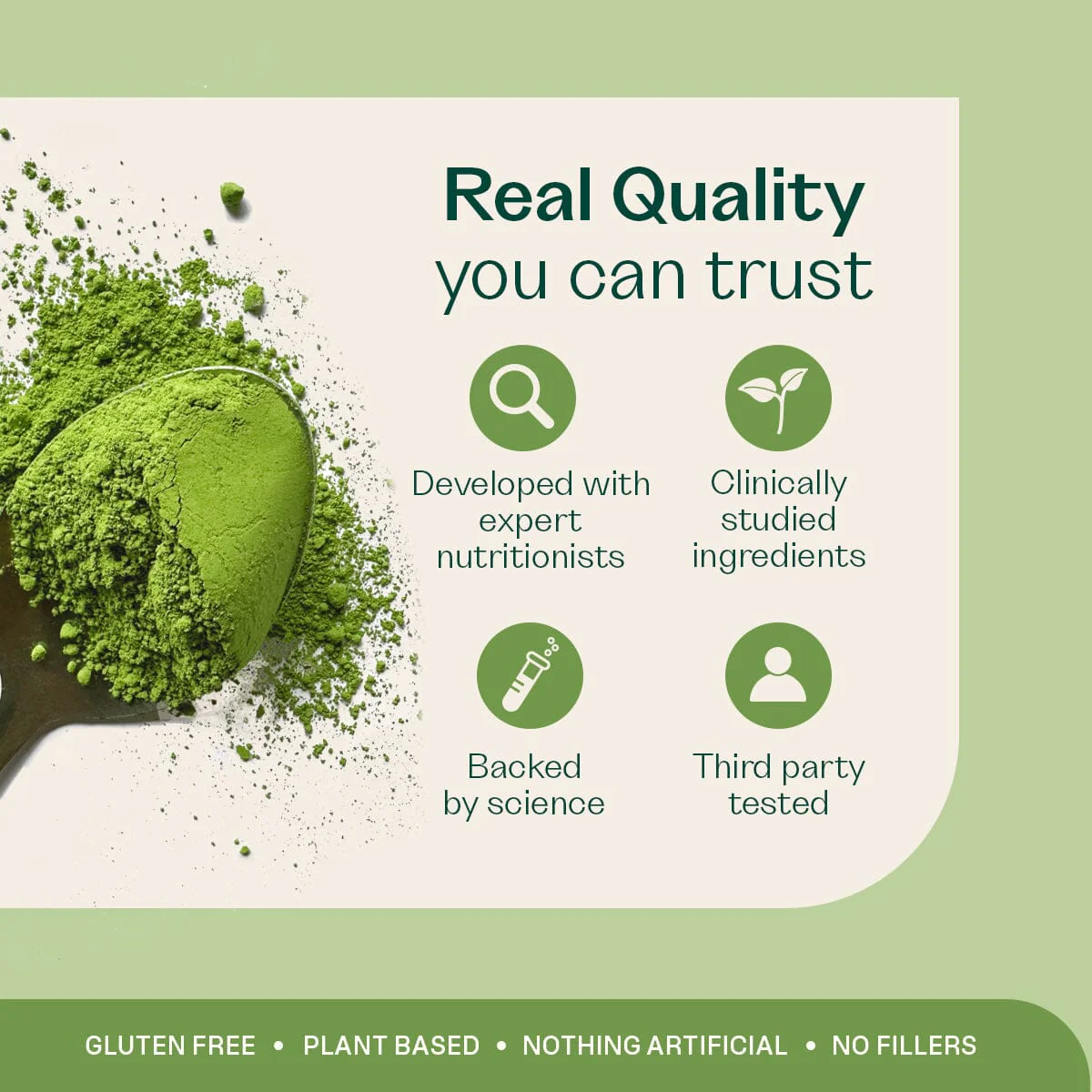 Real Quality
you can trust

Developed with expert nutritionists

Clinically studied ingredients

Backed by science

Third party tested

GLUTEN FREE • PLANT BASED • NOTHING ARTIFICIAL • NO FILLERS